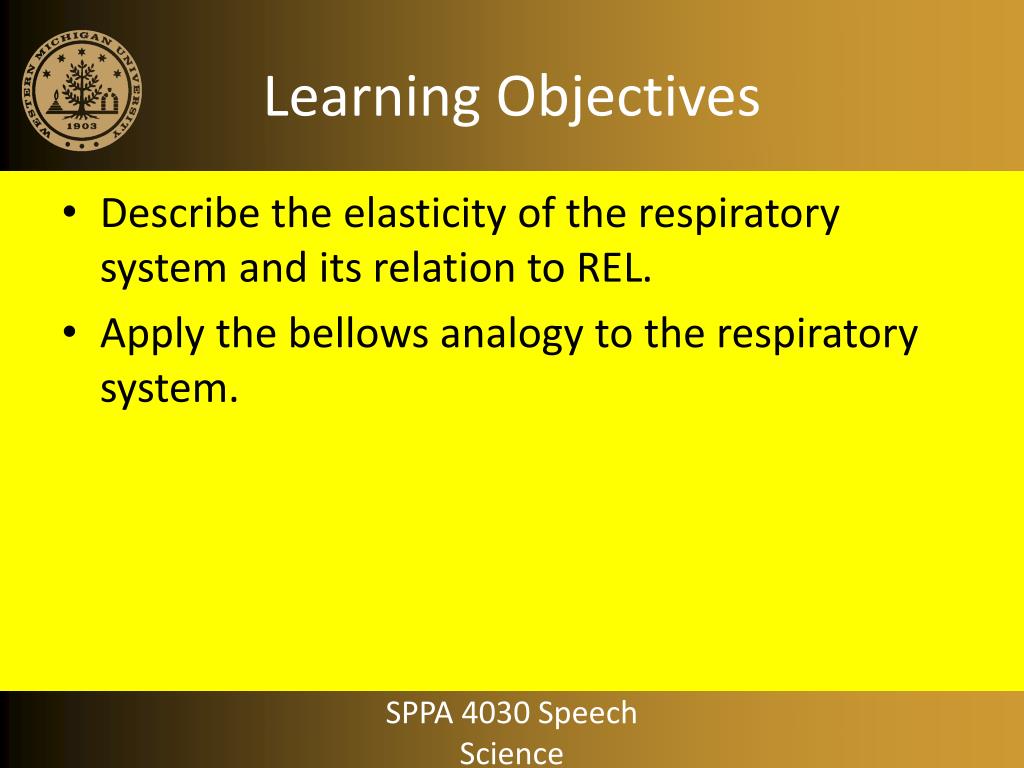 WESTERN MICHIGAN UNIVERSITY
1903

Learning Objectives

• Describe the elasticity of the respiratory system and its relation to REL.
• Apply the bellows analogy to the respiratory system.

SPPA 4030 Speech Science